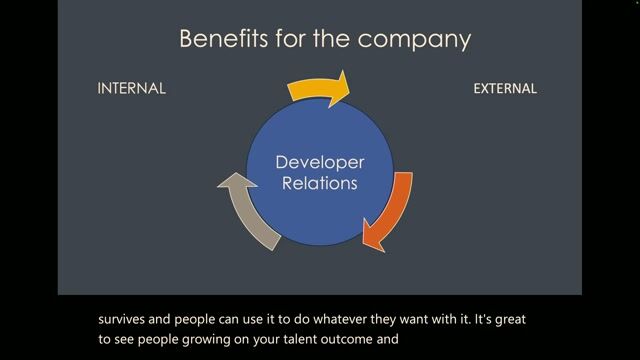 Benefits for the company

INTERNAL

EXTERNAL

Developer Relations

survives and people can use it to do whatever they want with it. It's great to see people growing on your talent outcome and